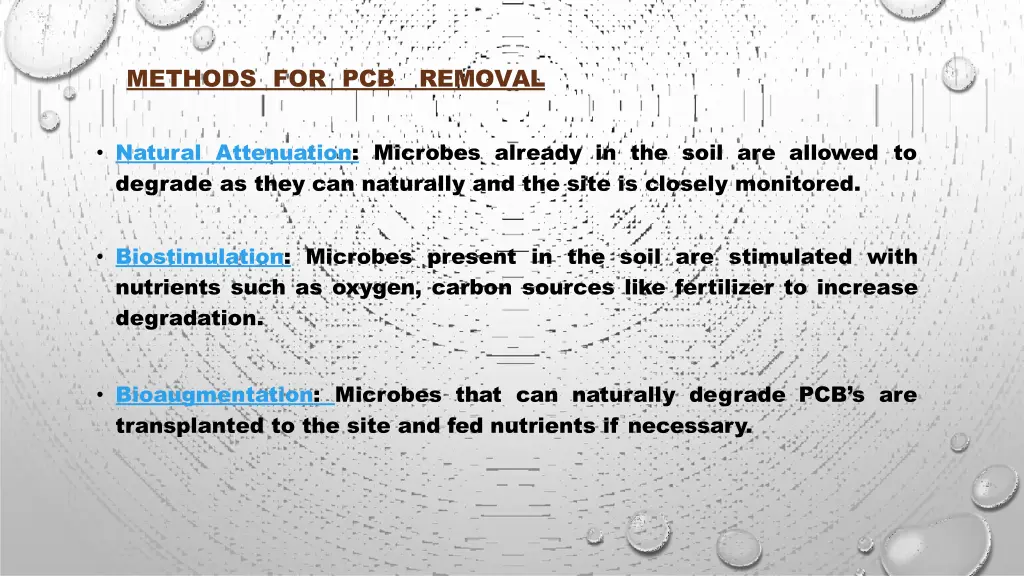 METHODS FOR PCB REMOVAL

• Natural Attenuation: Microbes already in the soil are allowed to degrade as they can naturally and the site is closely monitored.

• Biostimulation: Microbes present in the soil are stimulated with nutrients such as oxygen, carbon sources like fertilizer to increase degradation.

• Bioaugmentation: Microbes that can naturally degrade PCB's are transplanted to the site and fed nutrients if necessary.